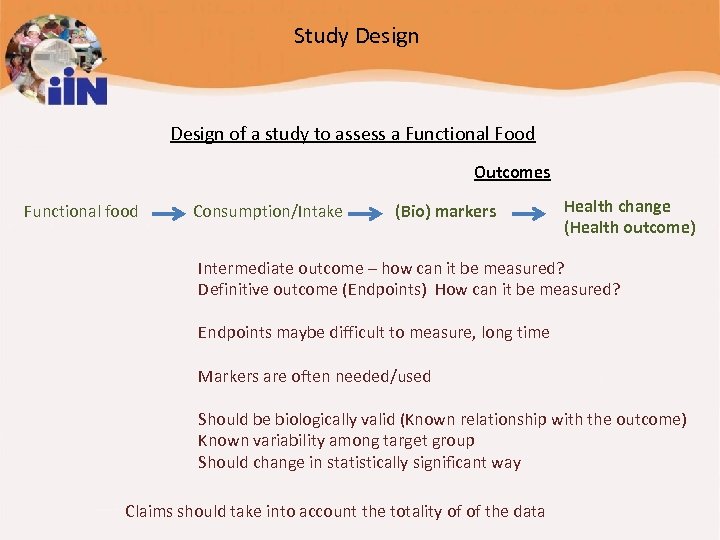 iiN

Study Design

Design of a study to assess a Functional Food

Outcomes

Functional food → Consumption/Intake → (Bio) markers → Health change (Health outcome)

Intermediate outcome – how can it be measured?
Definitive outcome (Endpoints) How can it be measured?

Endpoints maybe difficult to measure, long time

Markers are often needed/used

Should be biologically valid (Known relationship with the outcome)
Known variability among target group
Should change in statistically significant way

Claims should take into account the totality of of the data